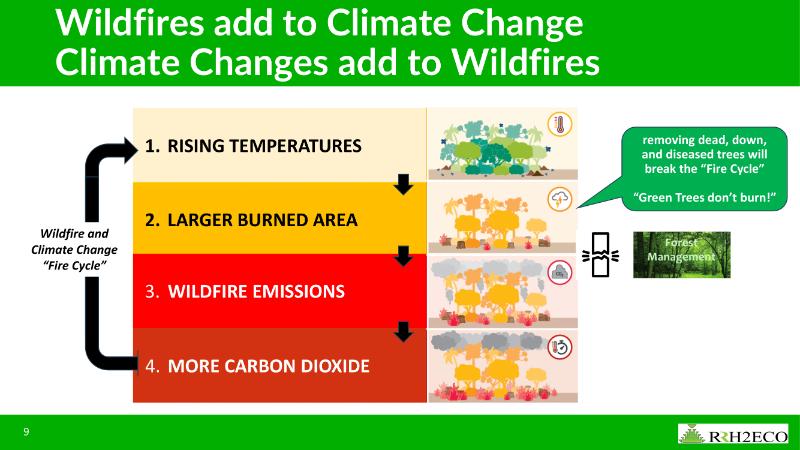 Wildfires add to Climate Change
Climate Changes add to Wildfires

Wildfire and Climate Change "Fire Cycle"

1. RISING TEMPERATURES

2. LARGER BURNED AREA

3. WILDFIRE EMISSIONS

4. MORE CARBON DIOXIDE

removing dead, down, and diseased trees will break the "Fire Cycle"

"Green Trees don't burn!"

Forest Management

9

RRH2ECO